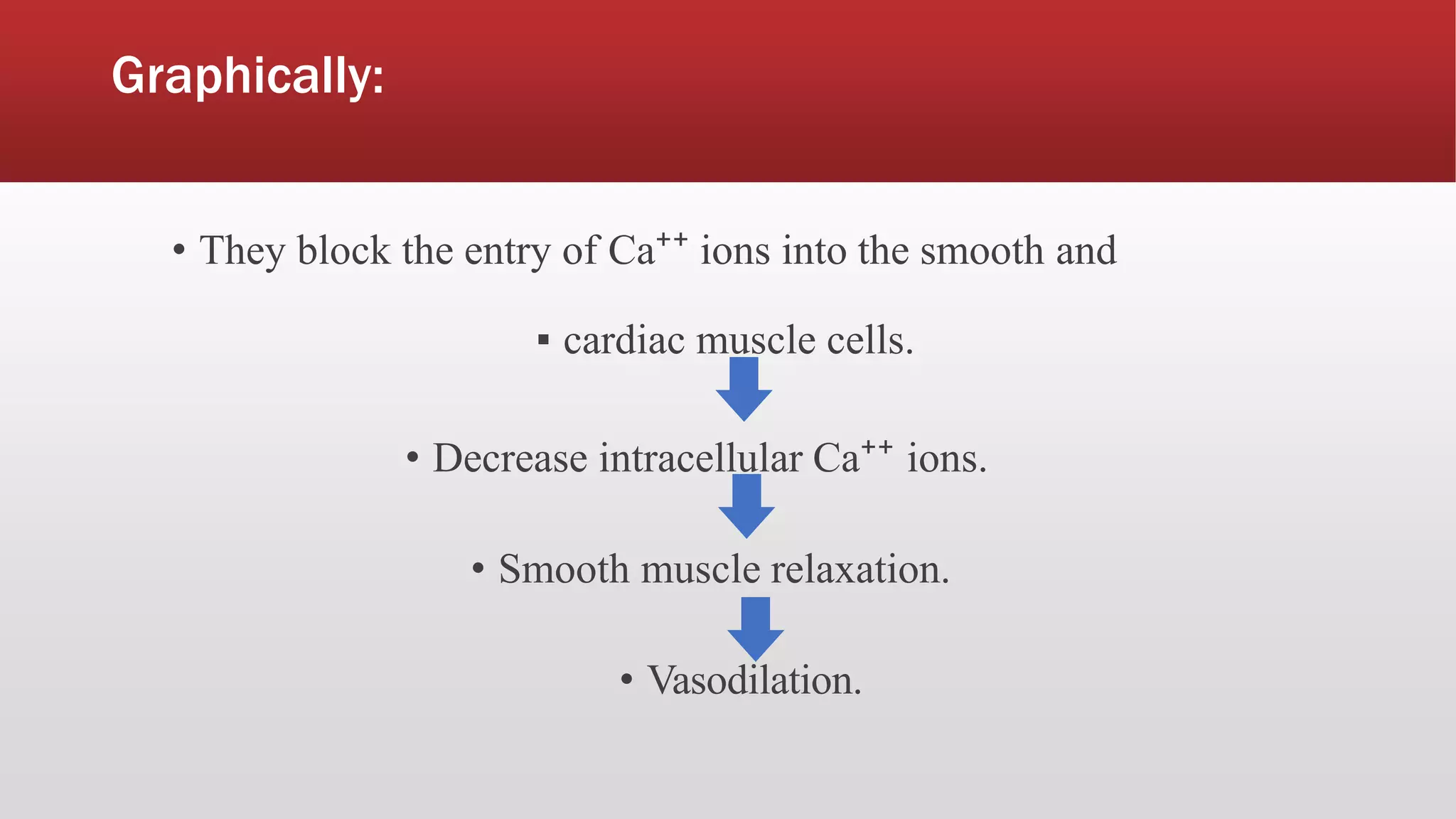 Graphically:

• They block the entry of $Ca^{++}$ ions into the smooth and

▪ cardiac muscle cells.

• Decrease intracellular $Ca^{++}$ ions.

• Smooth muscle relaxation.

• Vasodilation.